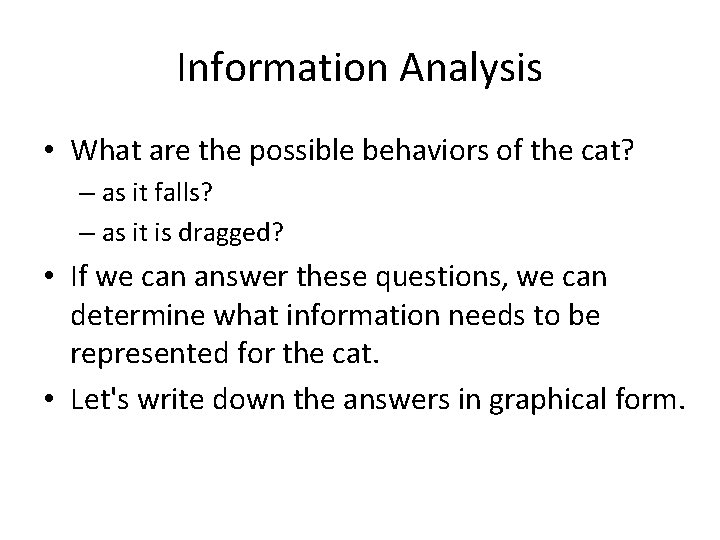 Information Analysis

• What are the possible behaviors of the cat?
– as it falls?
– as it is dragged?

• If we can answer these questions, we can determine what information needs to be represented for the cat.

• Let's write down the answers in graphical form.